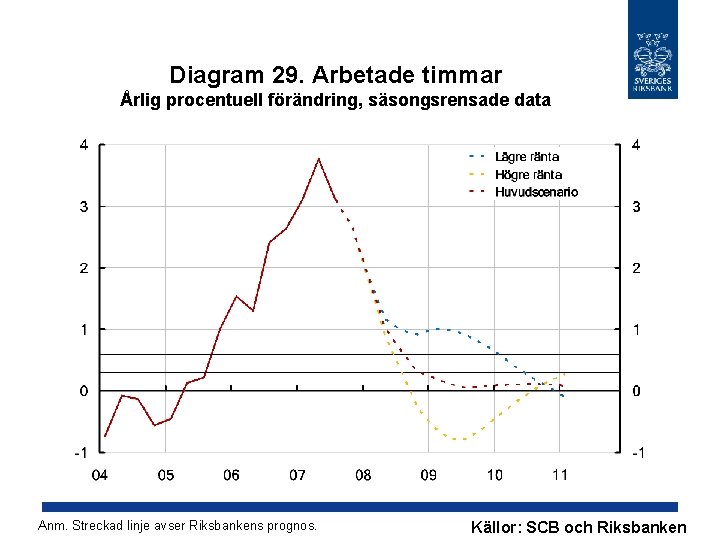 SVERIGES RIKSBANK

Diagram 29. Arbetade timmar
Årlig procentuell förändring, säsongsrensade data

4
3
2
1
0
-1

4
3
2
1
0
-1

Lägre ränta
Högre ränta
Huvudscenario

04 05 06 07 08 09 10 11

Anm. Streckad linje avser Riksbankens prognos.

Källor: SCB och Riksbanken